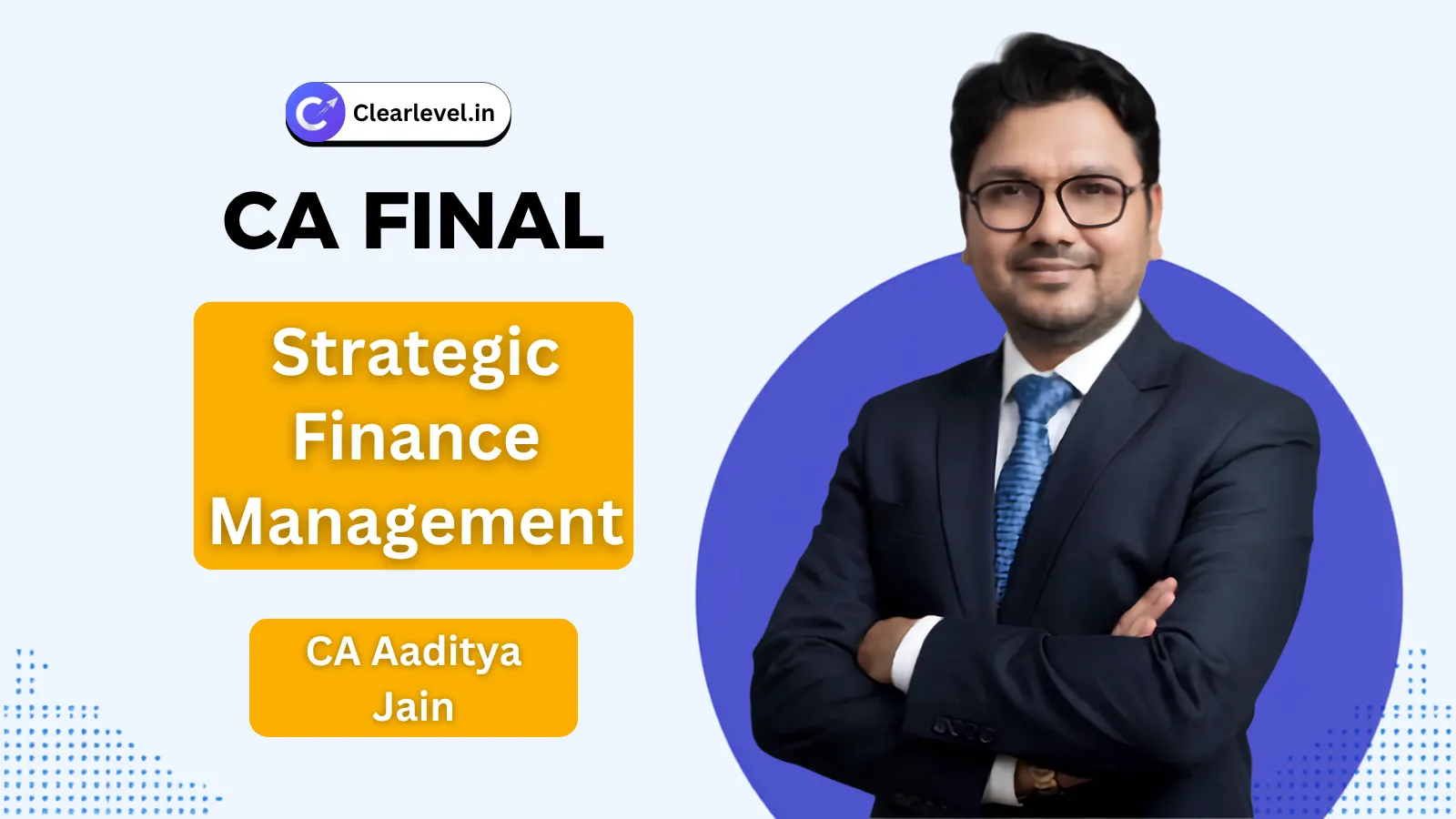 Clearlevel.in

CA FINAL

Strategic Finance Management

CA Aaditya Jain